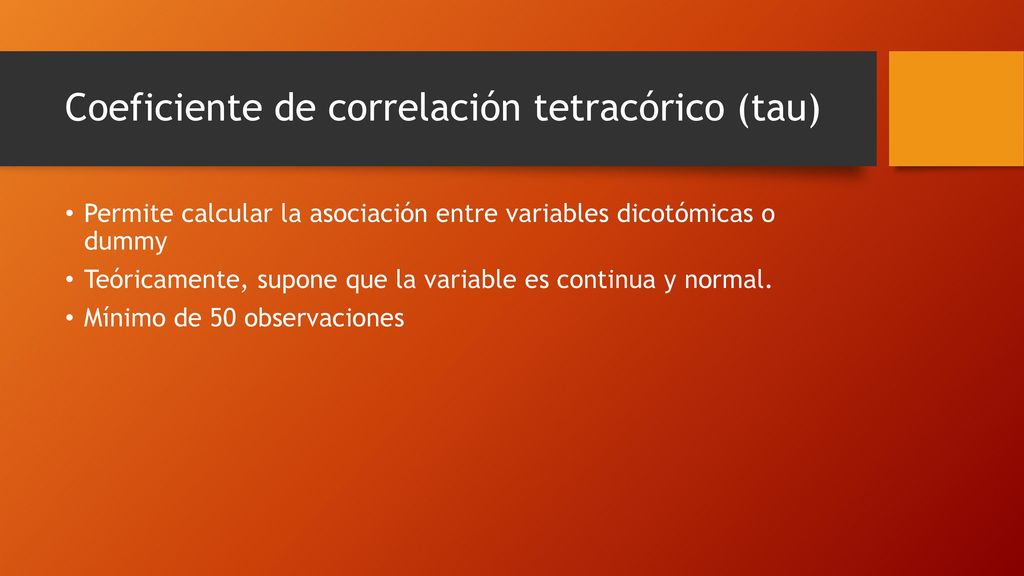 Coeficiente de correlación tetracórico (tau)

• Permite calcular la asociación entre variables dicotómicas o dummy
• Teóricamente, supone que la variable es continua y normal.
• Mínimo de 50 observaciones